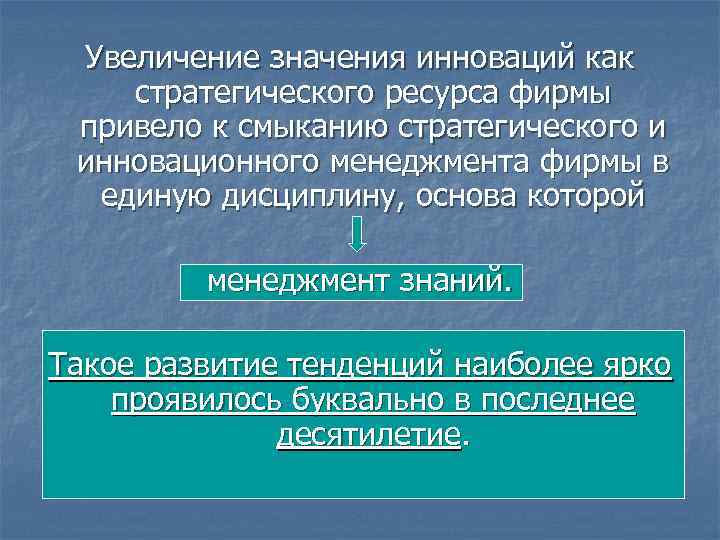 Увеличение значения инноваций как стратегического ресурса фирмы привело к смыканию стратегического и инновационного менеджмента фирмы в единую дисциплину, основа которой

менеджмент знаний.

Такое развитие тенденций наиболее ярко проявилось буквально в последнее десятилетие.